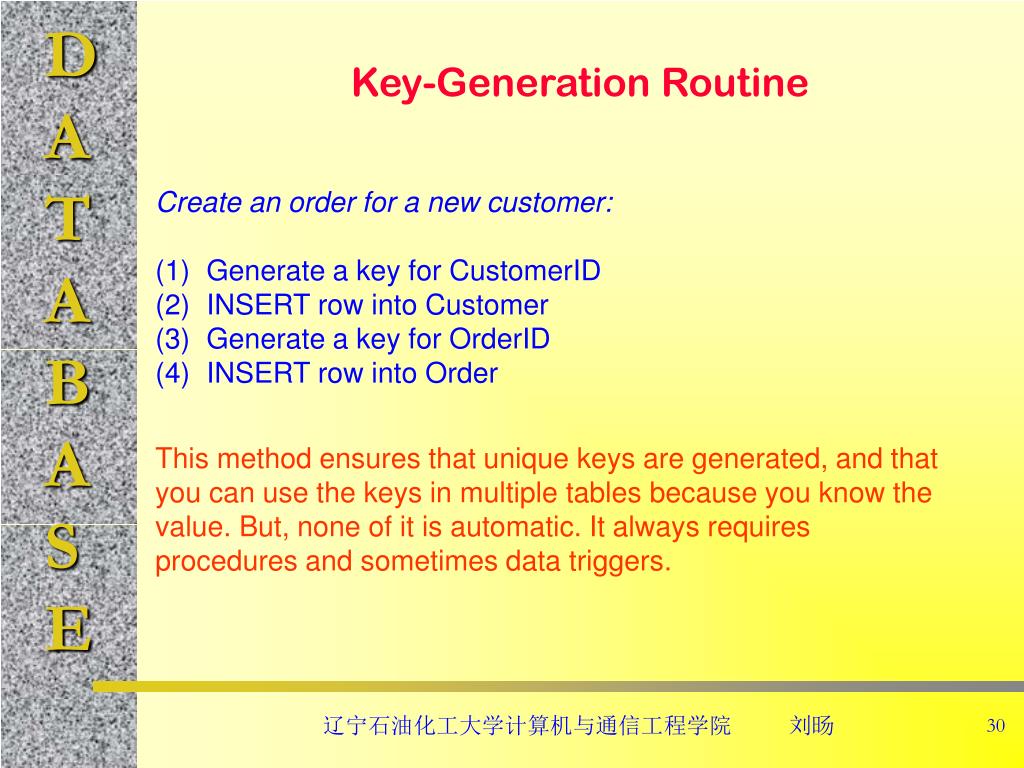 D
A
T
A
B
A
S
E

Key-Generation Routine

Create an order for a new customer:

(1) Generate a key for CustomerID
(2) INSERT row into Customer
(3) Generate a key for OrderID
(4) INSERT row into Order

This method ensures that unique keys are generated, and that you can use the keys in multiple tables because you know the value. But, none of it is automatic. It always requires procedures and sometimes data triggers.

辽宁石油化工大学计算机与通信工程学院 刘旸 30